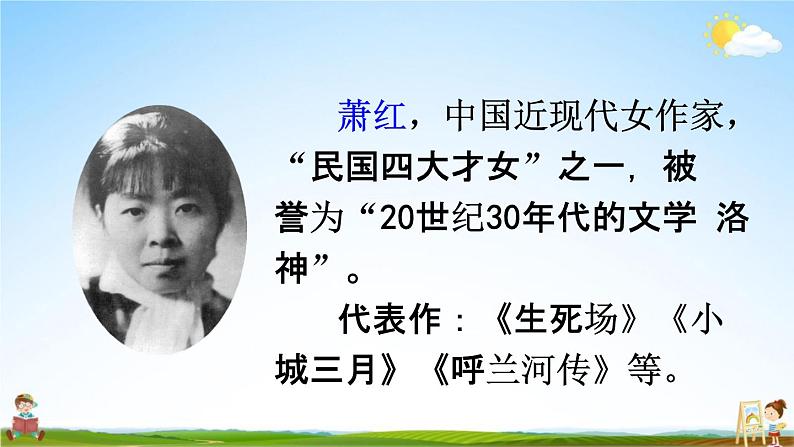 萧红，中国近现代女作家，“民国四大才女”之一，被誉为“20世纪30年代的文学 洛神”。

代表作：《生死场》《小城三月》《呼兰河传》等。